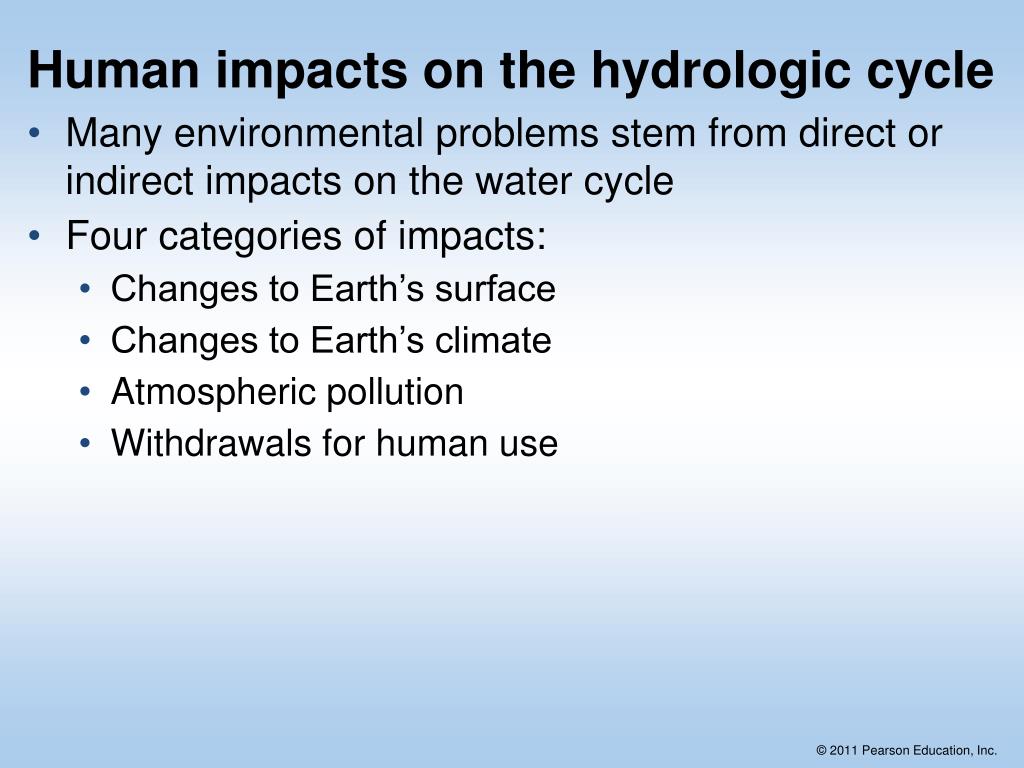 Human impacts on the hydrologic cycle

• Many environmental problems stem from direct or indirect impacts on the water cycle
• Four categories of impacts:
  • Changes to Earth’s surface
  • Changes to Earth’s climate
  • Atmospheric pollution
  • Withdrawals for human use

© 2011 Pearson Education, Inc.